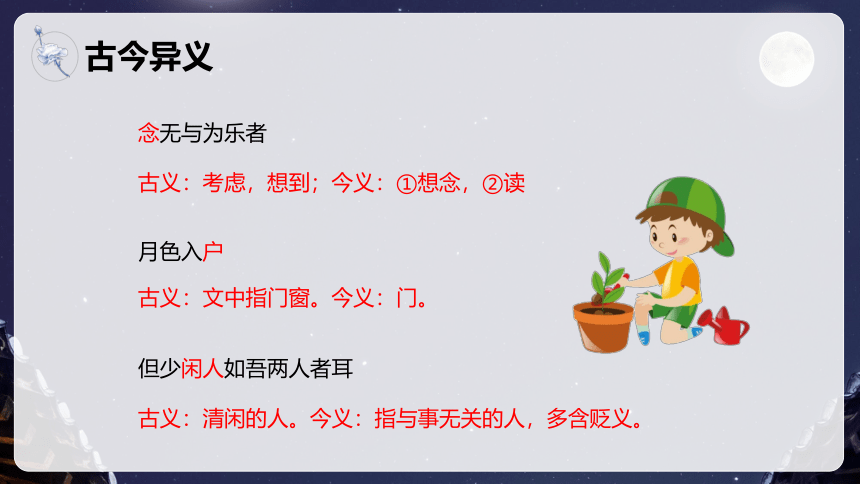 古今异义

念无与为乐者

古义：考虑，想到；今义：①想念，②读

月色入户

古义：文中指门窗。今义：门。

但少闲人如吾两人者耳

古义：清闲的人。今义：指与事无关的人，多含贬义。